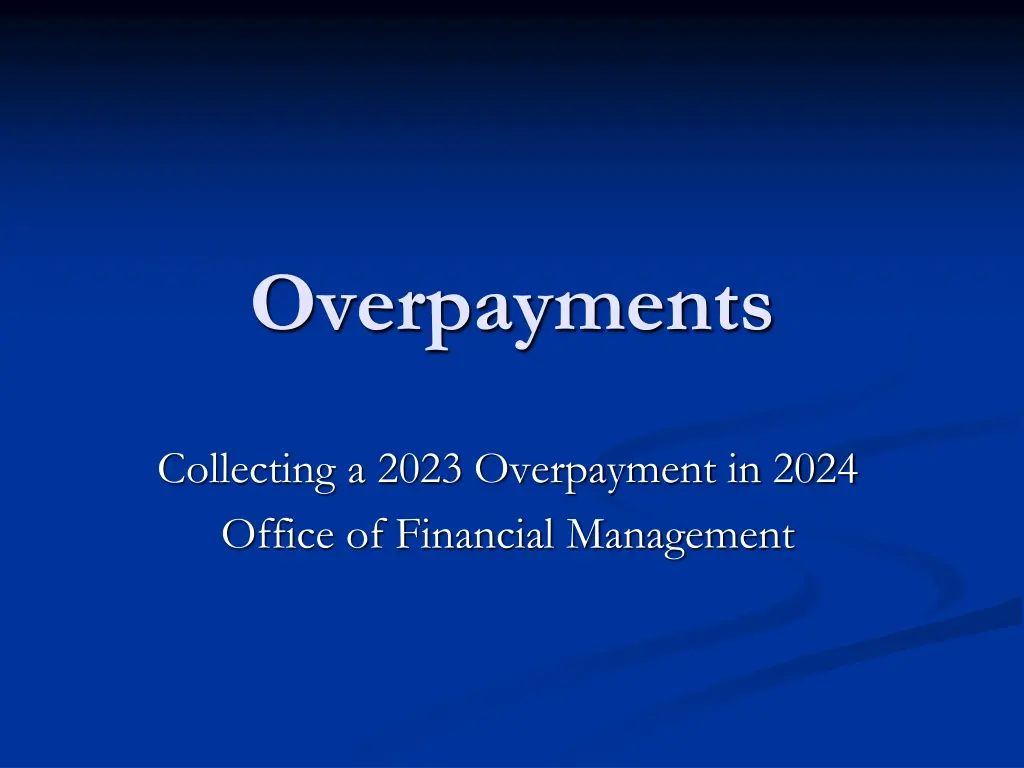 Overpayments

Collecting a 2023 Overpayment in 2024
Office of Financial Management